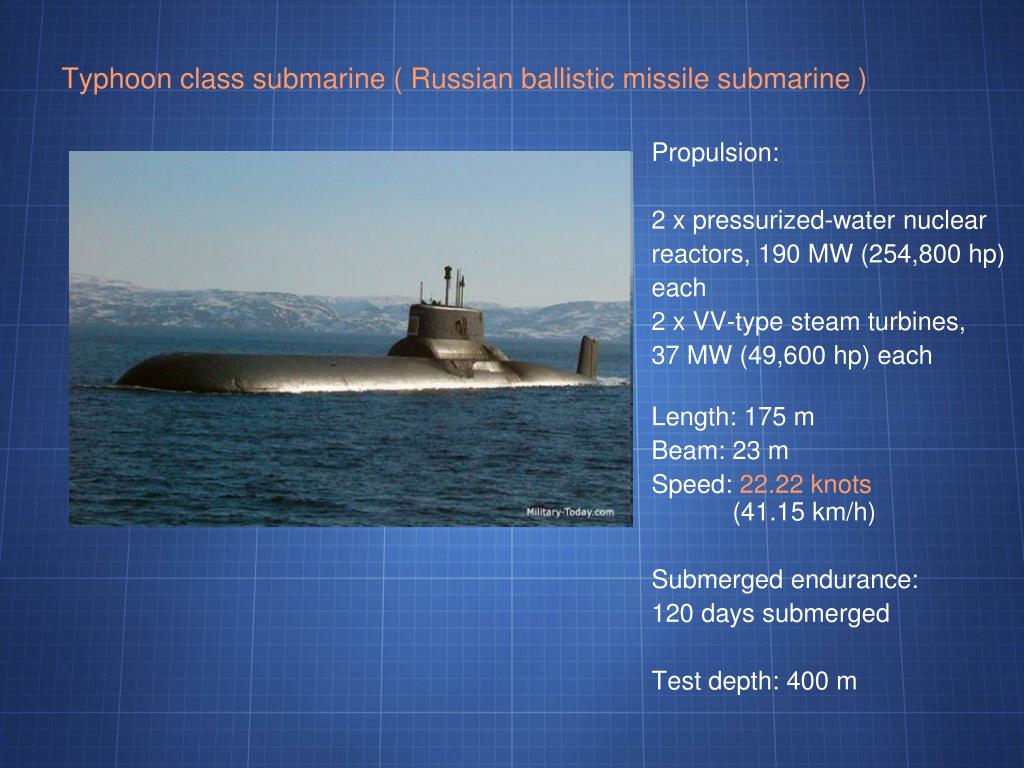 Typhoon class submarine ( Russian ballistic missile submarine )

Military-Today.com

Propulsion:

2 x pressurized-water nuclear reactors, 190 MW (254,800 hp) each
2 x VV-type steam turbines, 37 MW (49,600 hp) each

Length: 175 m
Beam: 23 m
Speed: 22.22 knots (41.15 km/h)

Submerged endurance:
120 days submerged

Test depth: 400 m